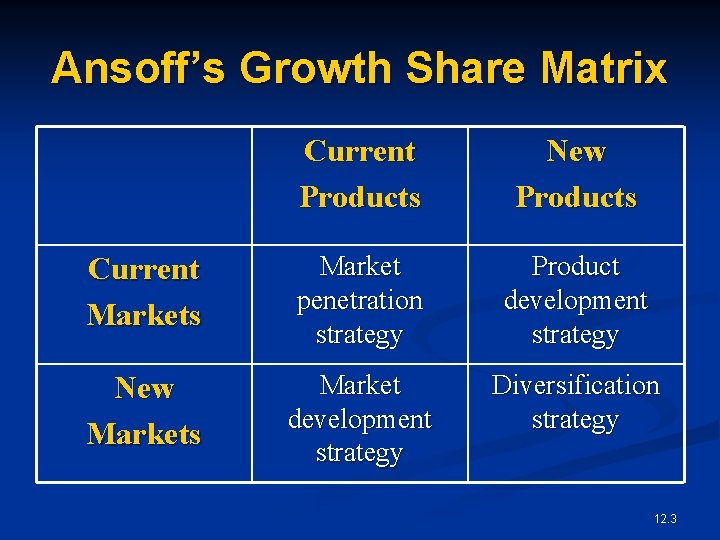 Ansoff's Growth Share Matrix

| | Current Products | New Products |
|---|---|---|
| Current Markets | Market penetration strategy | Product development strategy |
| New Markets | Market development strategy | Diversification strategy |

12.3